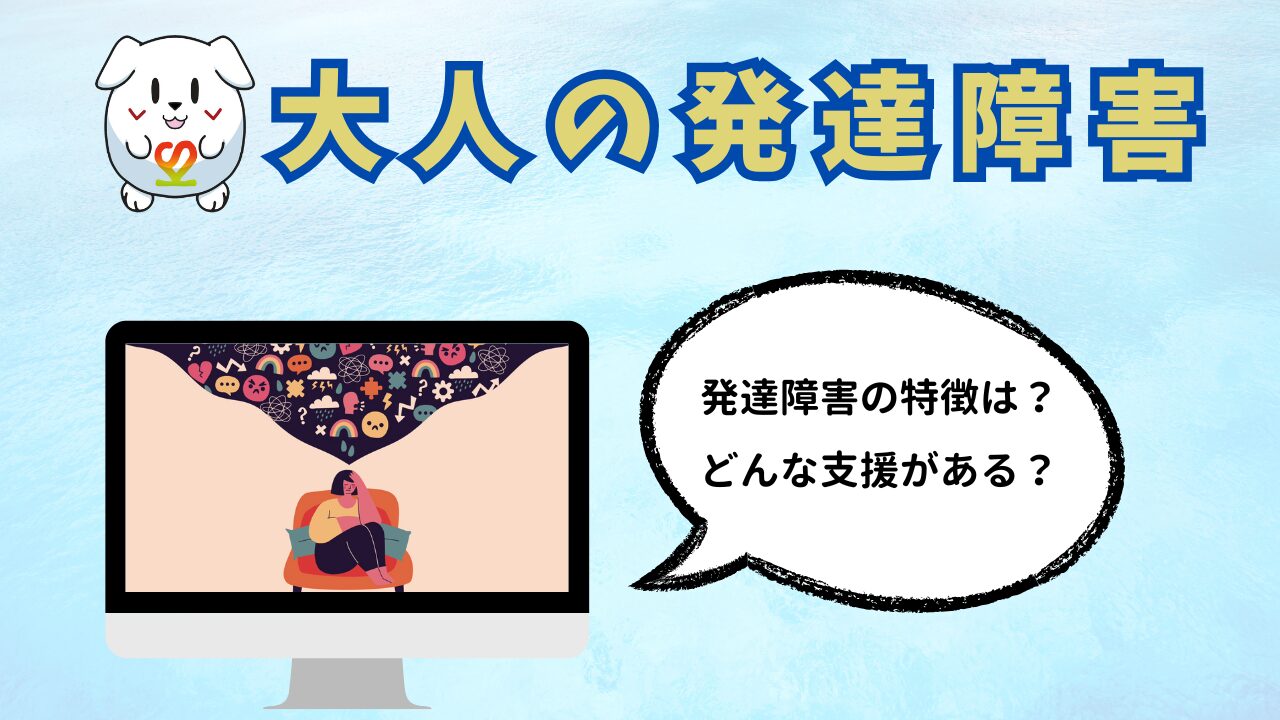 大人の発達障害

発達障害の特徴は？
どんな支援がある？